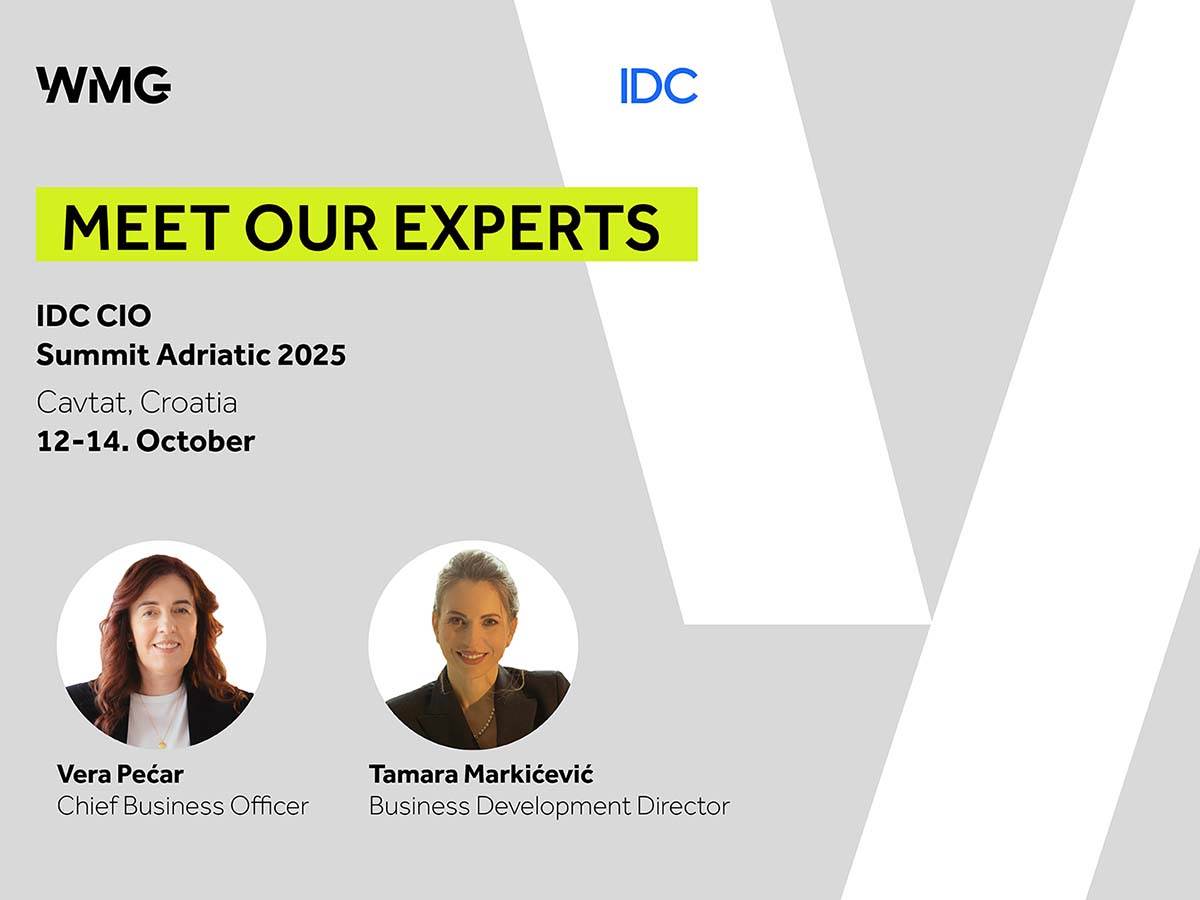 WMG

IDC

MEET OUR EXPERTS

IDC CIO
Summit Adriatic 2025

Cavtat, Croatia
12-14. October

Vera Pećar
Chief Business Officer

Tamara Markićević
Business Development Director